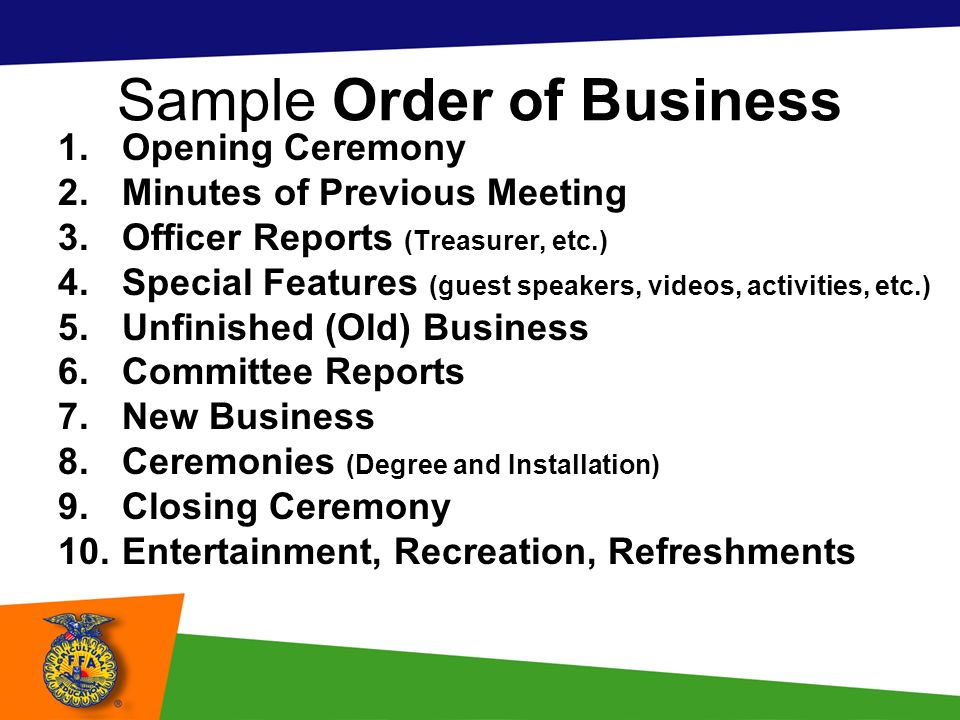 Sample Order of Business

1. Opening Ceremony
2. Minutes of Previous Meeting
3. Officer Reports (Treasurer, etc.)
4. Special Features (guest speakers, videos, activities, etc.)
5. Unfinished (Old) Business
6. Committee Reports
7. New Business
8. Ceremonies (Degree and Installation)
9. Closing Ceremony
10. Entertainment, Recreation, Refreshments

FFA